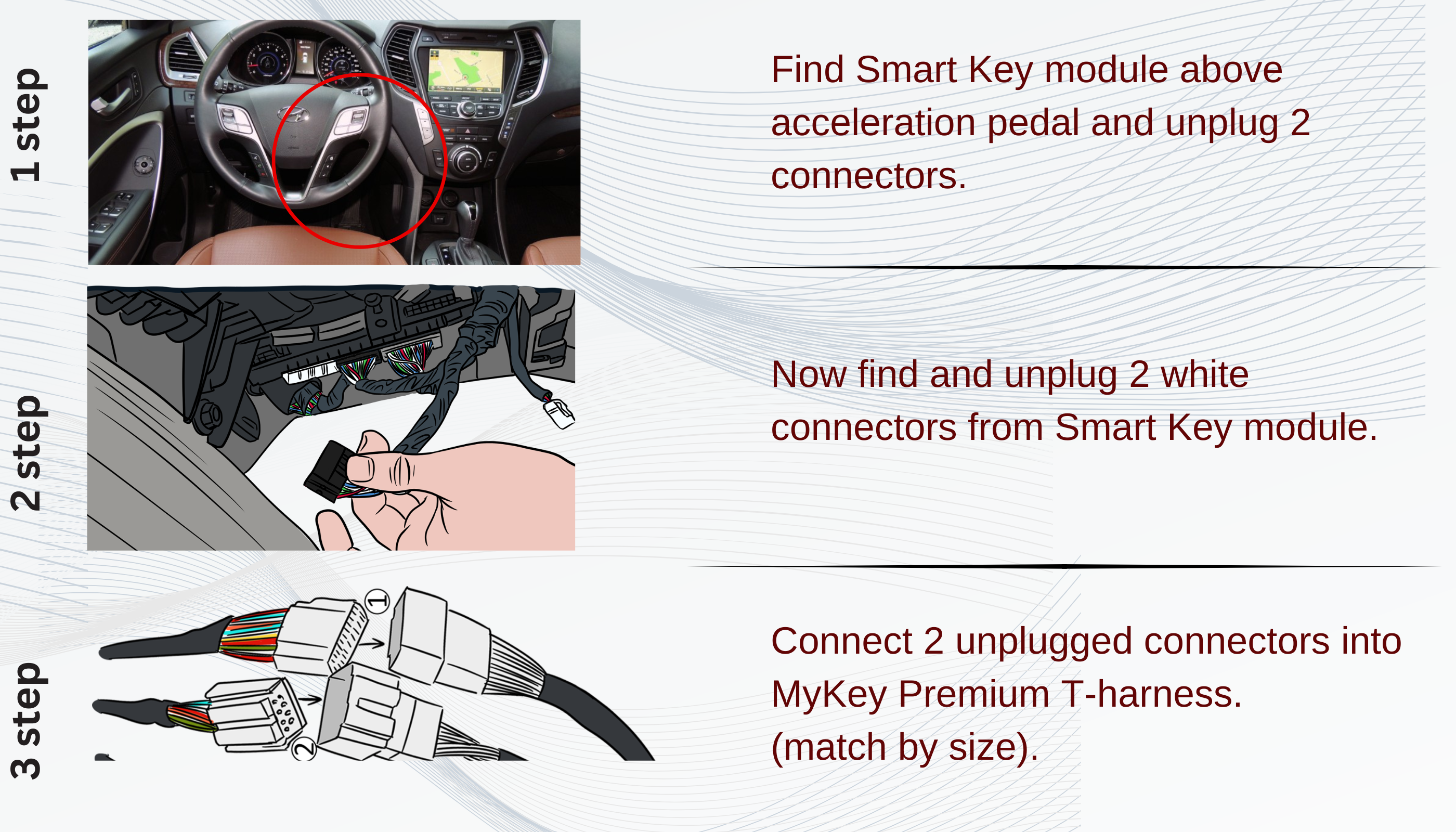 1 step

Find Smart Key module above acceleration pedal and unplug 2 connectors.

2 step

Now find and unplug 2 white connectors from Smart Key module.

3 step

1

2

Connect 2 unplugged connectors into MyKey Premium T-harness. (match by size).